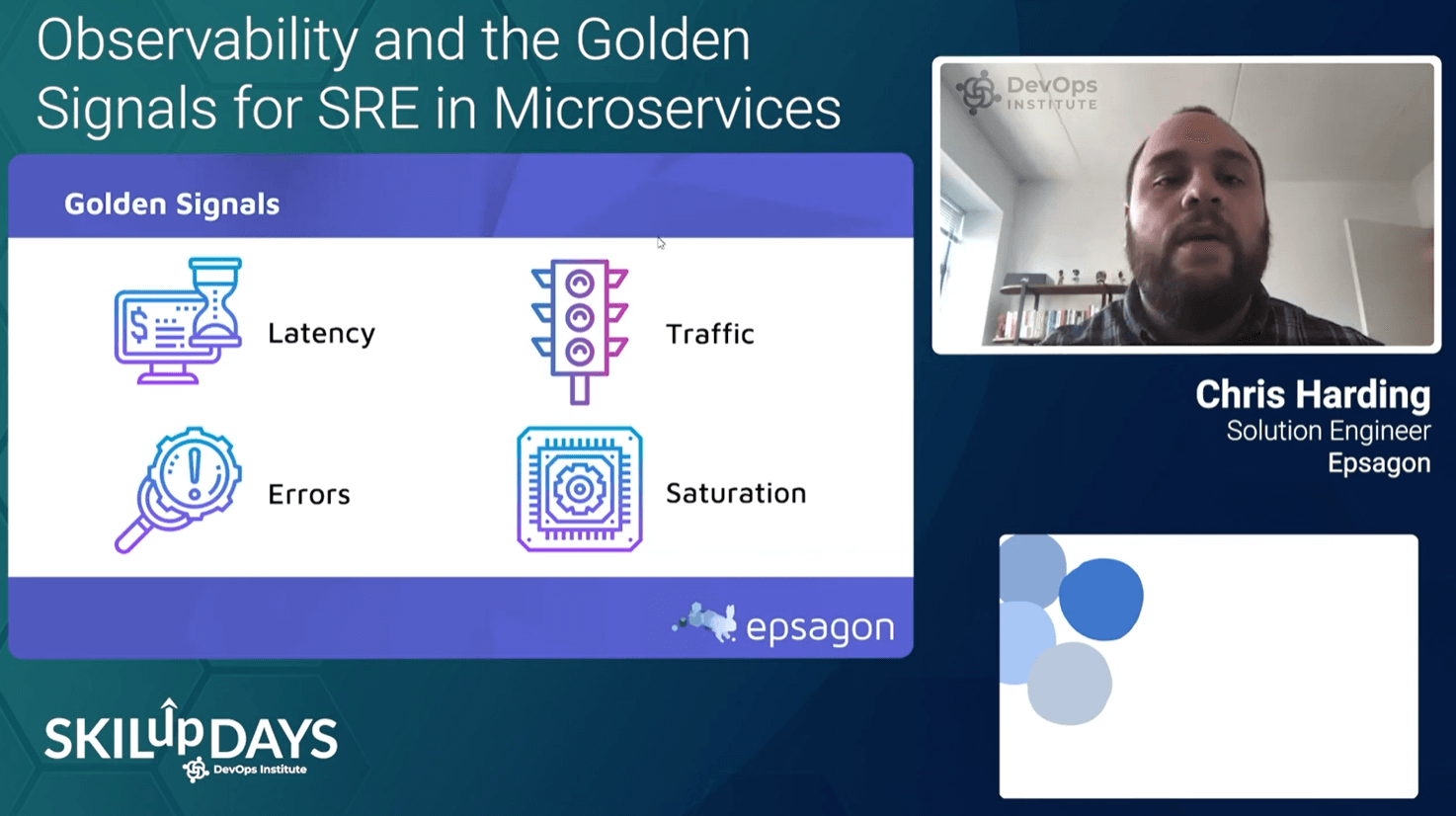 Observability and the Golden Signals for SRE in Microservices

Golden Signals

Latency

Traffic

Errors

Saturation

epsagon

DevOps INSTITUTE

Chris Harding
Solution Engineer
Epsagon

SKILUP DAYS
DevOps Institute